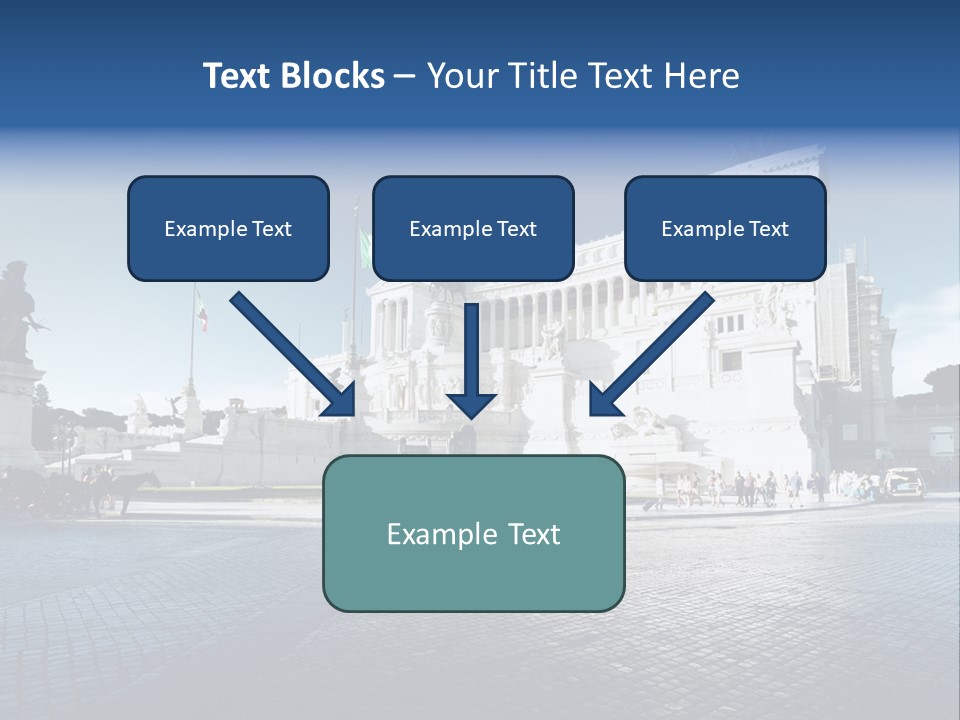 Text Blocks – Your Title Text Here

Example Text

Example Text

Example Text

Example Text